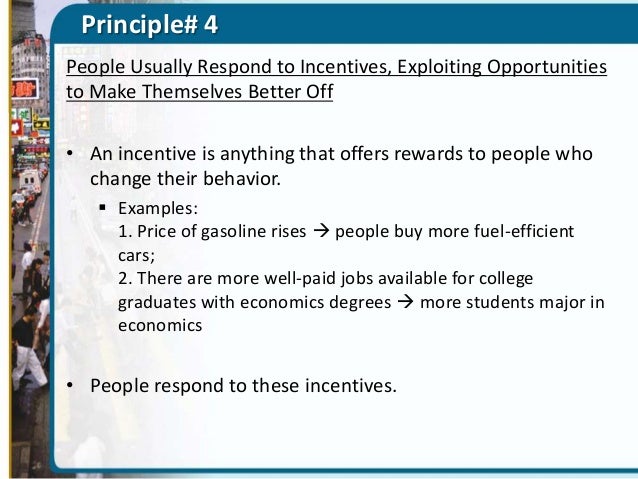 Principle# 4

People Usually Respond to Incentives, Exploiting Opportunities to Make Themselves Better Off

• An incentive is anything that offers rewards to people who change their behavior.

▪ Examples:
1. Price of gasoline rises → people buy more fuel-efficient cars;
2. There are more well-paid jobs available for college graduates with economics degrees → more students major in economics

• People respond to these incentives.